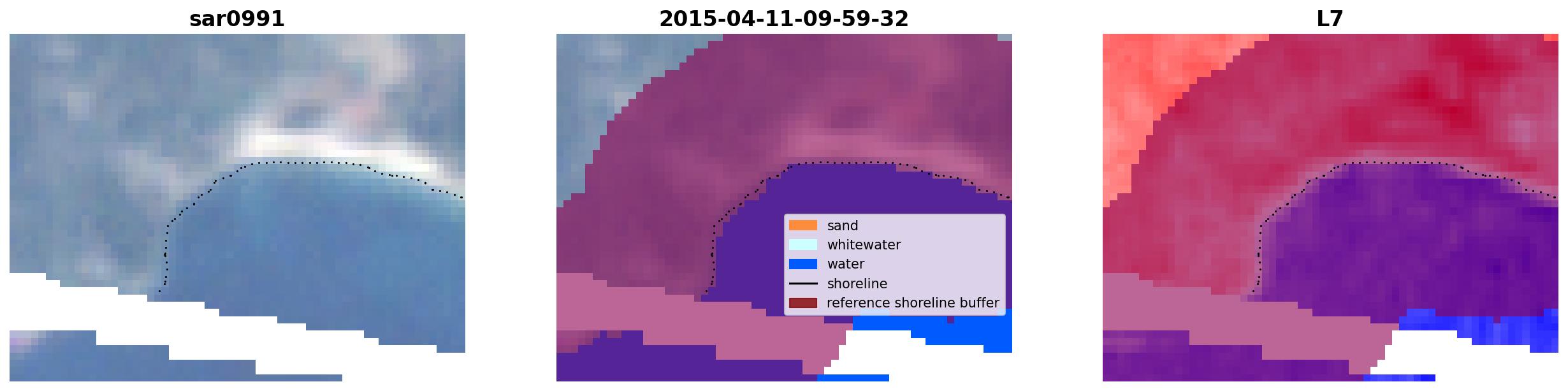 sar0991

2015-04-11-09-59-32

sand
whitewater
water
shoreline
reference shoreline buffer

L7